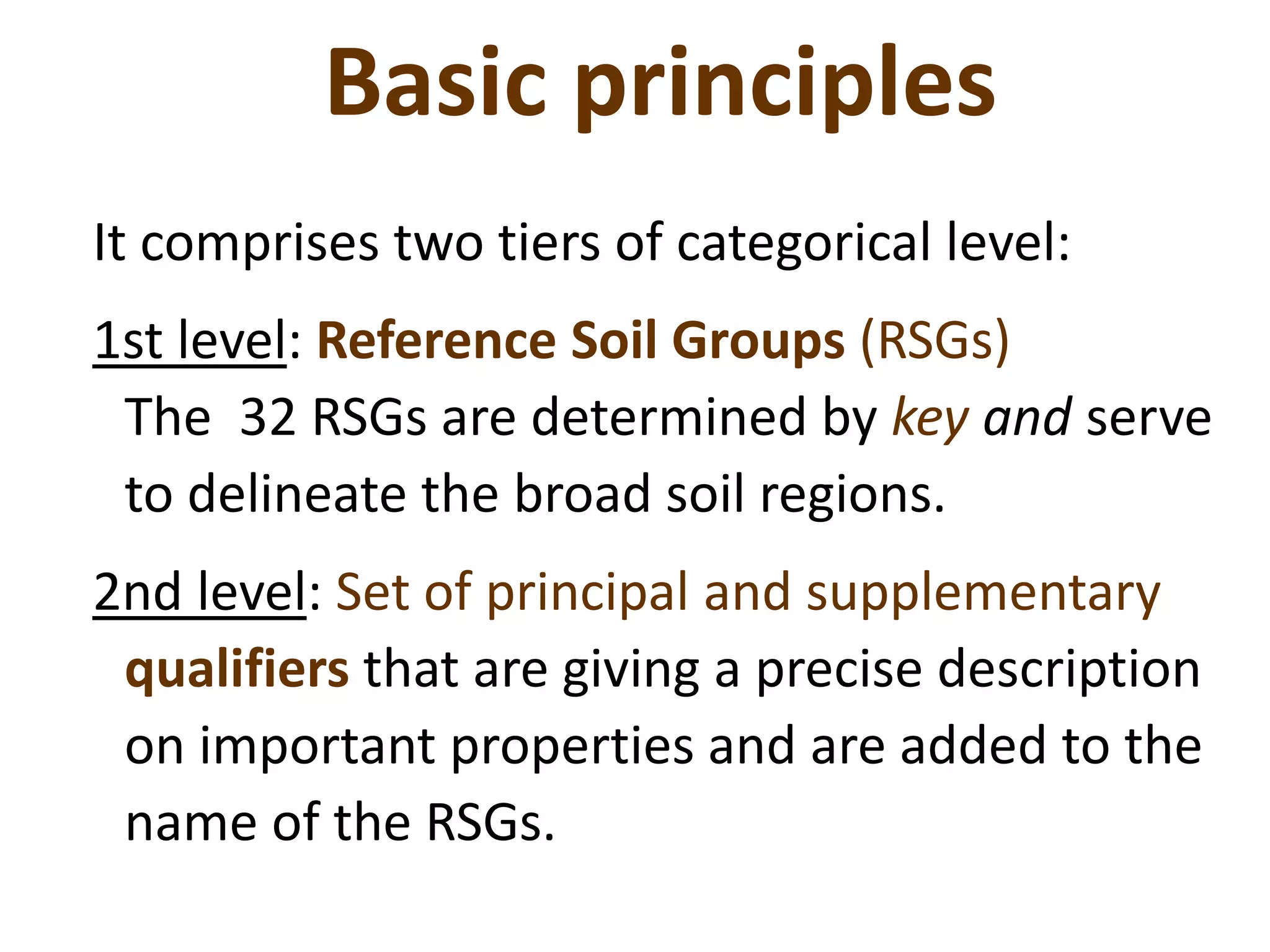 Basic principles

It comprises two tiers of categorical level:

1st level: Reference Soil Groups (RSGs)
The 32 RSGs are determined by key and serve to delineate the broad soil regions.

2nd level: Set of principal and supplementary qualifiers that are giving a precise description on important properties and are added to the name of the RSGs.